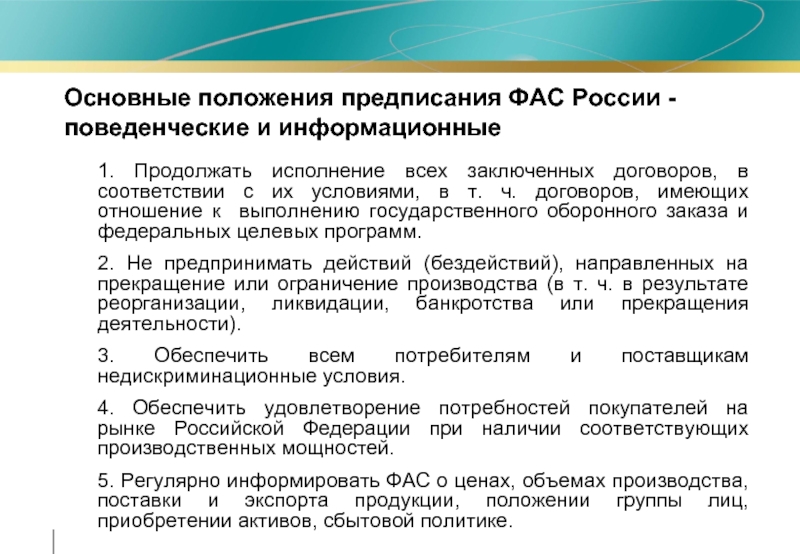 Основные положения предписания ФАС России - поведенческие и информационные

1. Продолжать исполнение всех заключенных договоров, в соответствии с их условиями, в т. ч. договоров, имеющих отношение к выполнению государственного оборонного заказа и федеральных целевых программ.

2. Не предпринимать действий (бездействий), направленных на прекращение или ограничение производства (в т. ч. в результате реорганизации, ликвидации, банкротства или прекращения деятельности).

3. Обеспечить всем потребителям и поставщикам недискриминационные условия.

4. Обеспечить удовлетворение потребностей покупателей на рынке Российской Федерации при наличии соответствующих производственных мощностей.

5. Регулярно информировать ФАС о ценах, объемах производства, поставки и экспорта продукции, положении группы лиц, приобретении активов, сбытовой политике.